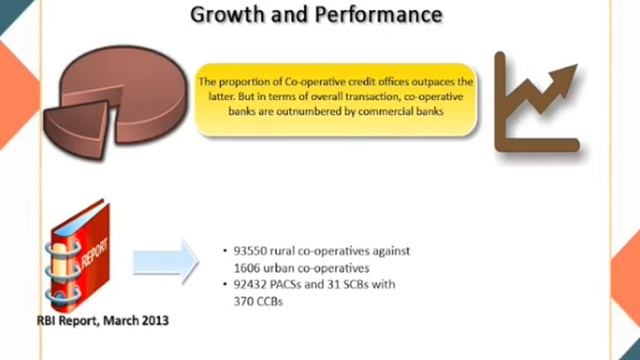 Growth and Performance

The proportion of Co-operative credit offices outpaces the latter. But in terms of overall transaction, co-operative banks are outnumbered by commercial banks

REPORT

RBI Report, March 2013

• 93550 rural co-operatives against 1606 urban co-operatives
• 92432 PACSs and 31 SCBs with 370 CCBs